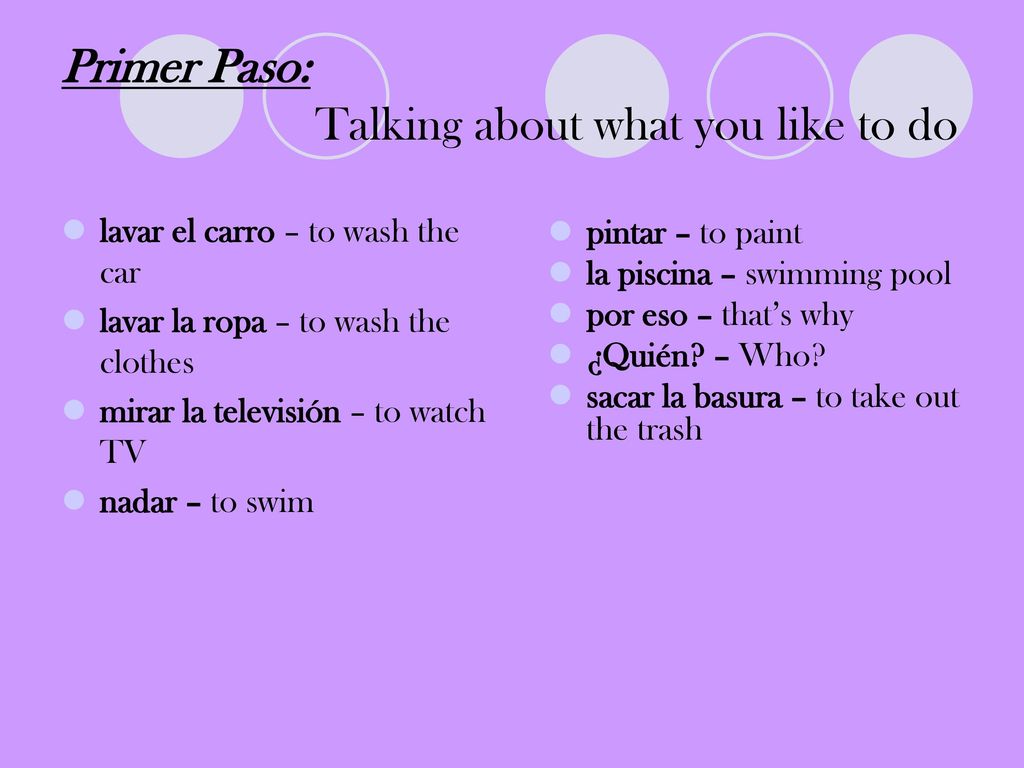 Primer Paso: Talking about what you like to do

lavar el carro – to wash the car

lavar la ropa – to wash the clothes

mirar la televisión – to watch TV

nadar – to swim

pintar – to paint

la piscina – swimming pool

por eso – that's why

¿Quién? – Who?

sacar la basura – to take out the trash